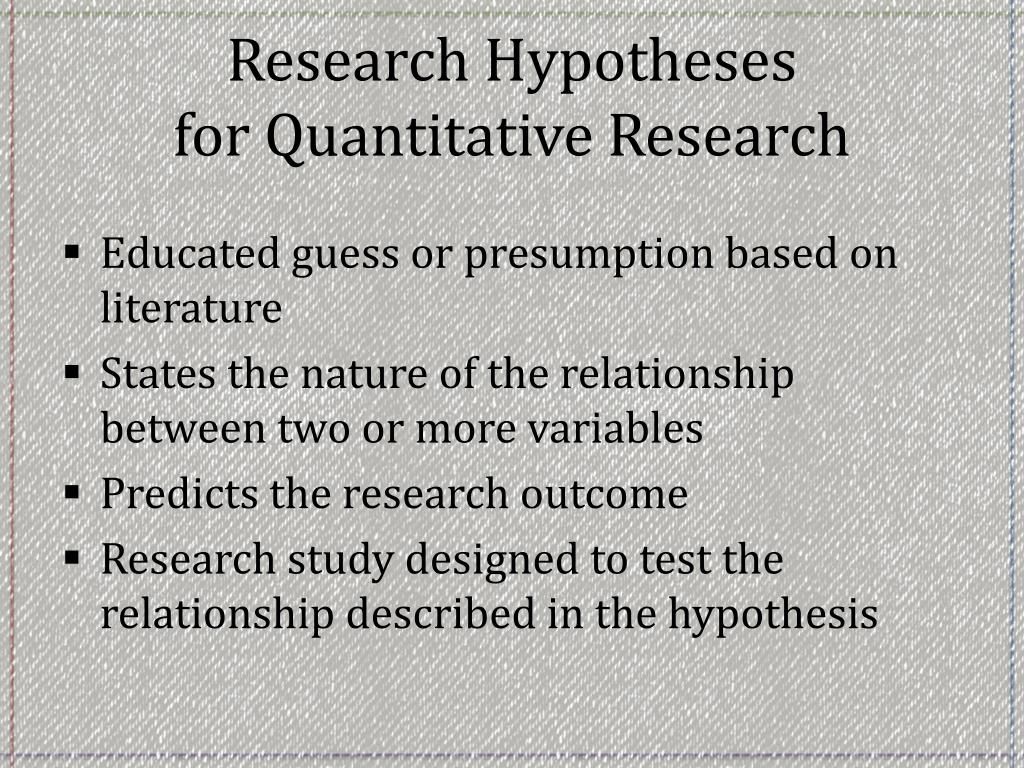 Research Hypotheses for Quantitative Research

▪ Educated guess or presumption based on literature
▪ States the nature of the relationship between two or more variables
▪ Predicts the research outcome
▪ Research study designed to test the relationship described in the hypothesis